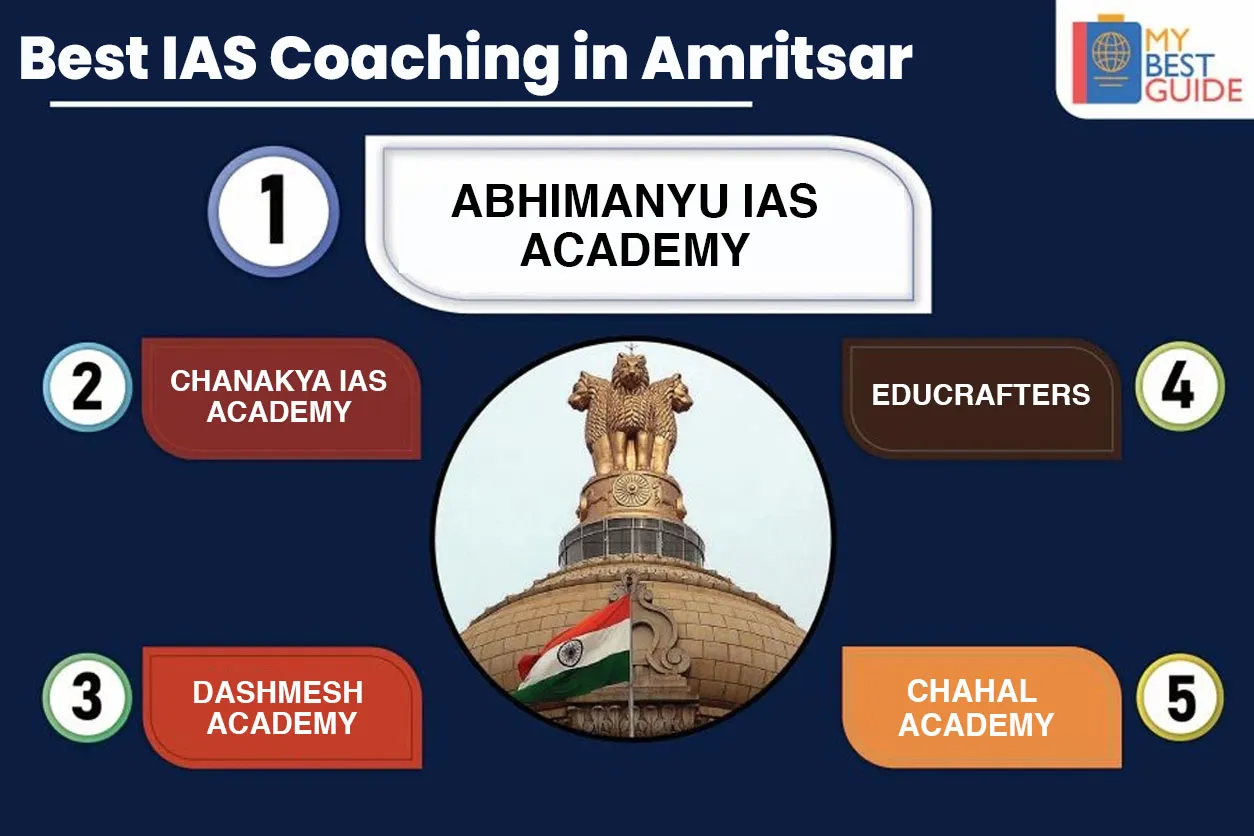 Best IAS Coaching in Amritsar

MY
BEST
GUIDE

1

ABHIMANYU IAS ACADEMY

2

CHANAKYA IAS ACADEMY

3

DASHMESH ACADEMY

EDUCRAFTERS

4

CHAHAL ACADEMY

5